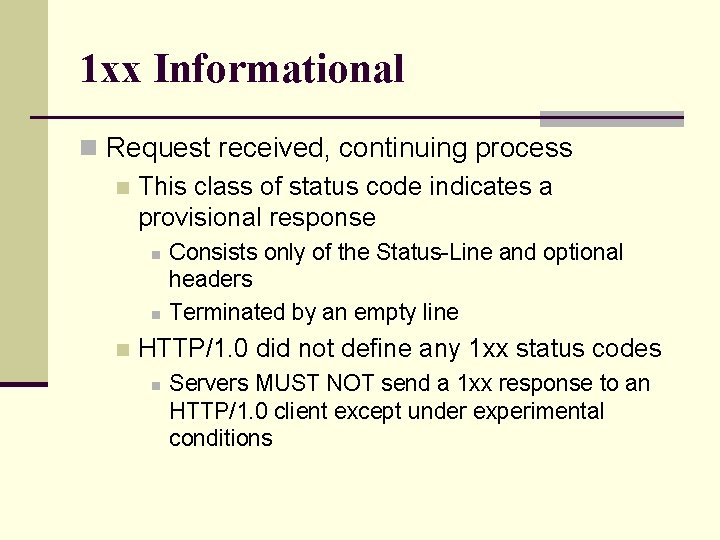 1xx Informational

Request received, continuing process

This class of status code indicates a provisional response

Consists only of the Status-Line and optional headers

Terminated by an empty line

HTTP/1.0 did not define any 1xx status codes

Servers MUST NOT send a 1xx response to an HTTP/1.0 client except under experimental conditions